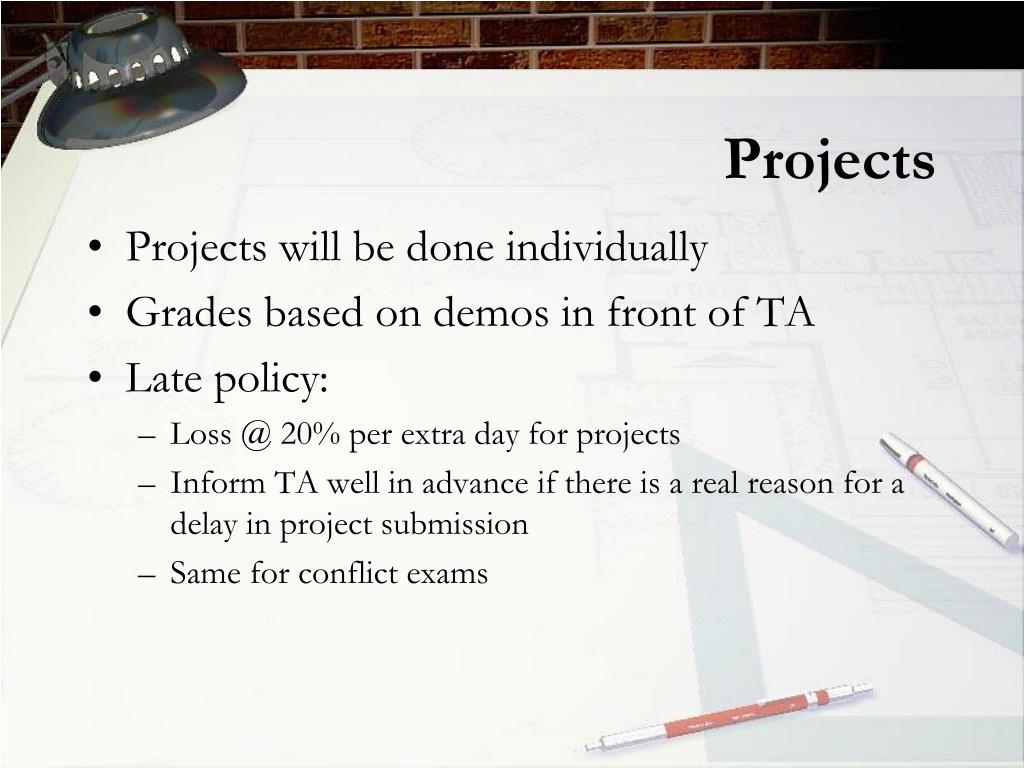 Projects

• Projects will be done individually
• Grades based on demos in front of TA
• Late policy:
  – Loss @ 20% per extra day for projects
  – Inform TA well in advance if there is a real reason for a delay in project submission
  – Same for conflict exams